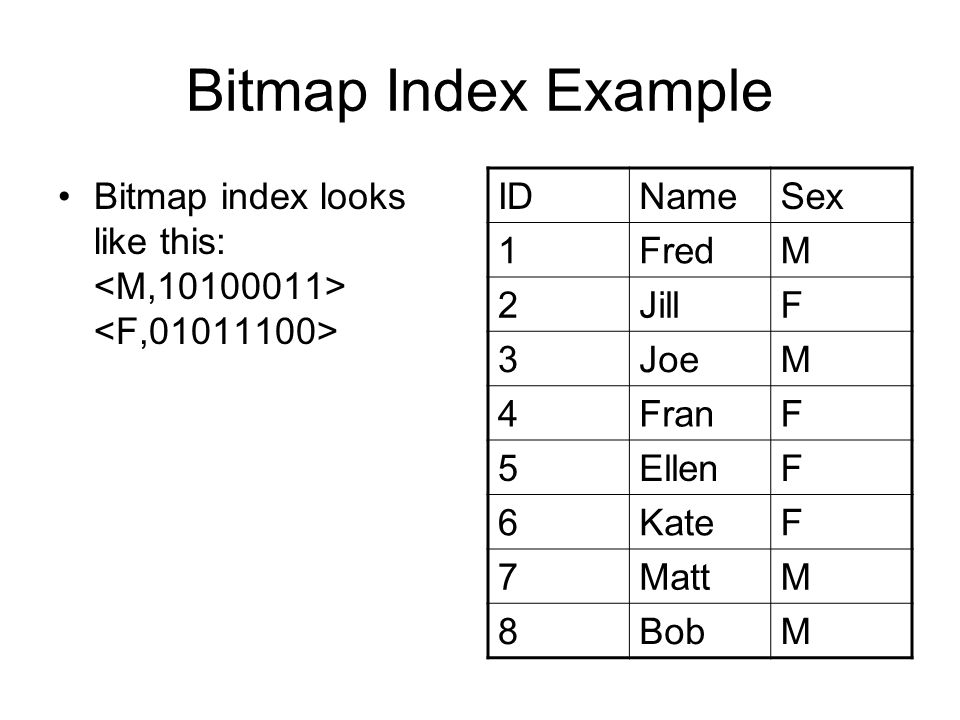 Bitmap Index Example

• Bitmap index looks like this: <M,10100011> <F,01011100>

| ID | Name | Sex |
|---|---|---|
| 1 | Fred | M |
| 2 | Jill | F |
| 3 | Joe | M |
| 4 | Fran | F |
| 5 | Ellen | F |
| 6 | Kate | F |
| 7 | Matt | M |
| 8 | Bob | M |